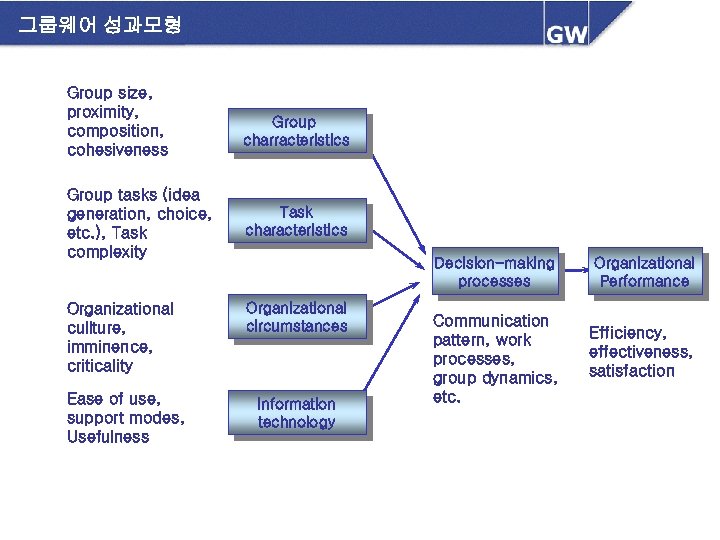 그룹웨어 성과모형

GW

Group size, proximity, composition, cohesiveness

Group charracteristics

Group tasks (idea generation, choice, etc.), Task complexity

Task characteristics

Organizational culture, imminence, criticality

Organizational circumstances

Ease of use, support modes, Usefulness

Information technology

Decision-making processes

Communication pattern, work processes, group dynamics, etc.

Organizational Performance

Efficiency, effectiveness, satisfaction